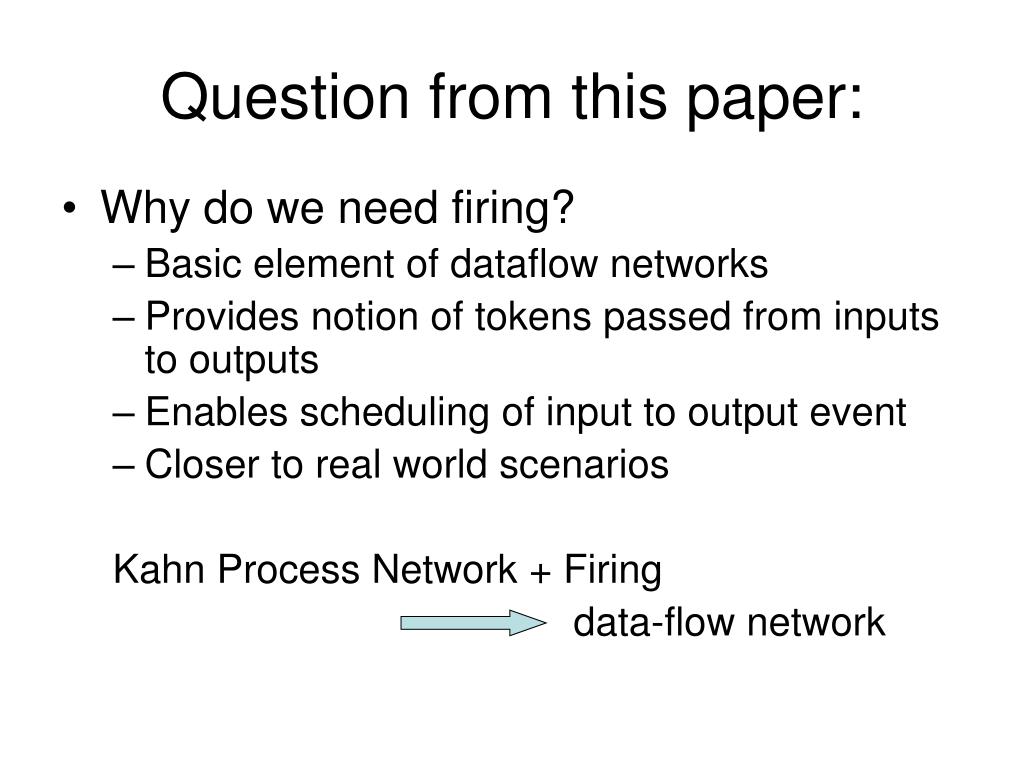 Question from this paper:

• Why do we need firing?
– Basic element of dataflow networks
– Provides notion of tokens passed from inputs to outputs
– Enables scheduling of input to output event
– Closer to real world scenarios

Kahn Process Network + Firing
data-flow network